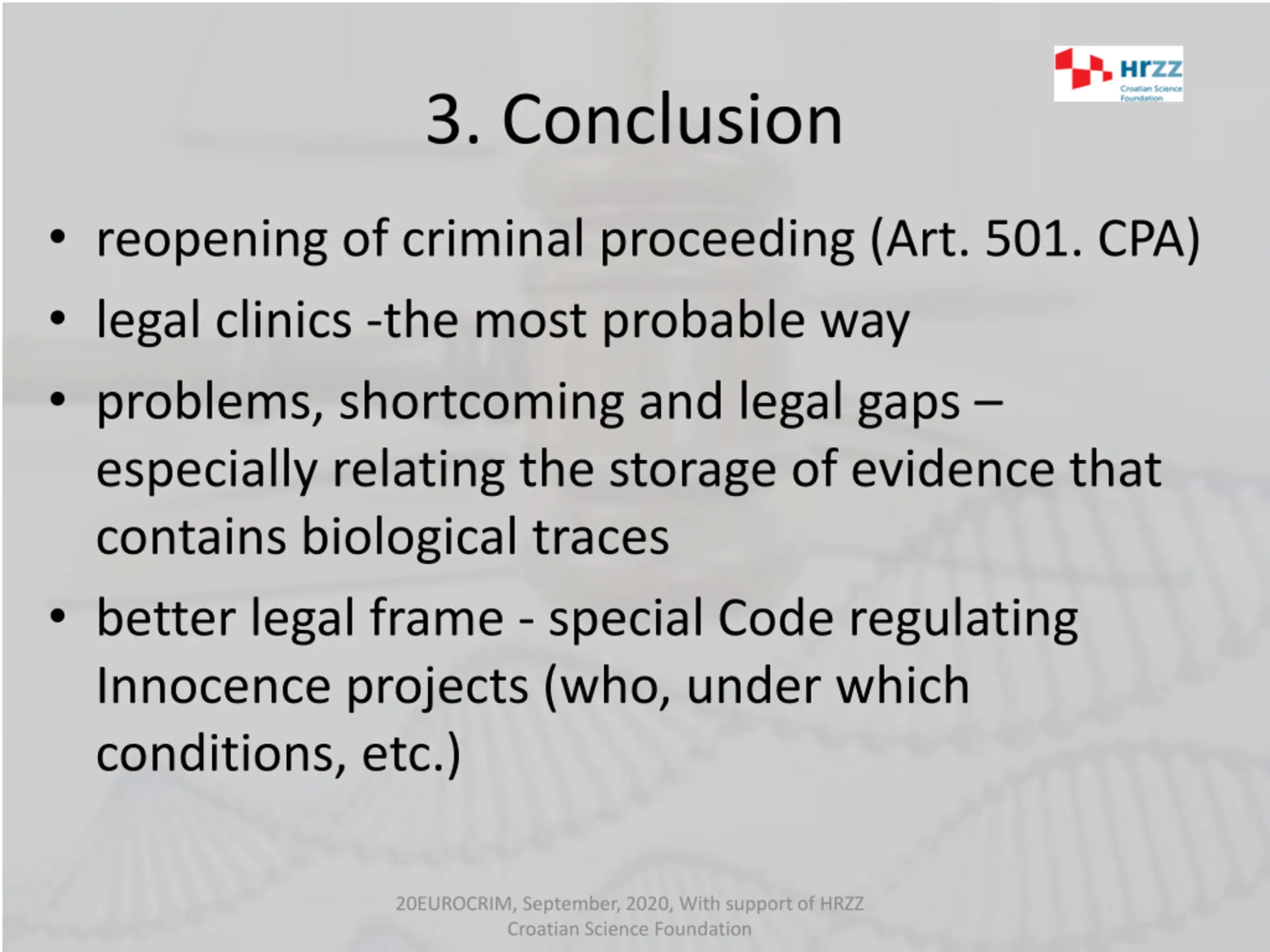 HrZZ
Croatian Science Foundation

3. Conclusion

• reopening of criminal proceeding (Art. 501. CPA)
• legal clinics -the most probable way
• problems, shortcoming and legal gaps – especially relating the storage of evidence that contains biological traces
• better legal frame - special Code regulating Innocence projects (who, under which conditions, etc.)

20EUROCRIM, September, 2020, With support of HRZZ
Croatian Science Foundation